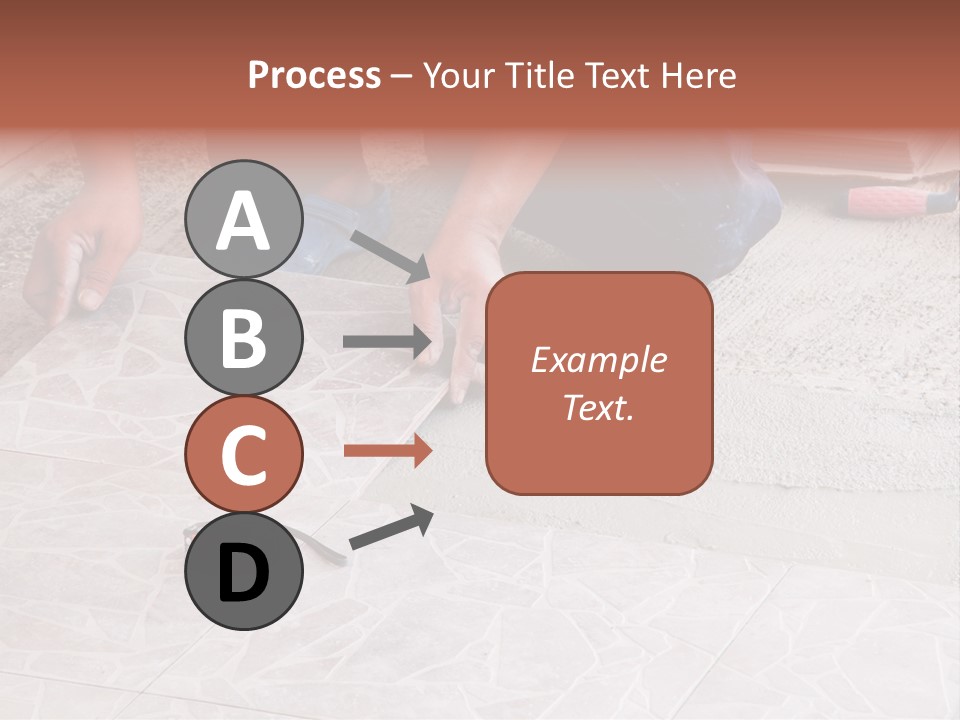 Process – Your Title Text Here

A

B

C

D

Example Text.